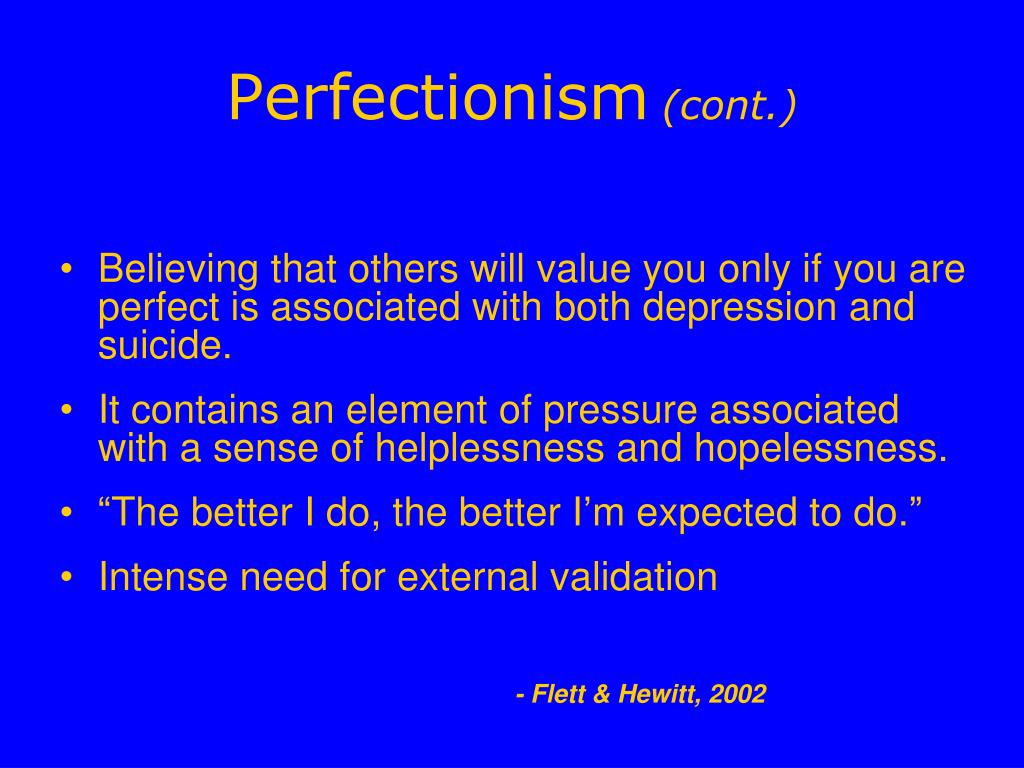 Perfectionism (cont.)

• Believing that others will value you only if you are perfect is associated with both depression and suicide.
• It contains an element of pressure associated with a sense of helplessness and hopelessness.
• “The better I do, the better I’m expected to do.”
• Intense need for external validation

- Flett & Hewitt, 2002